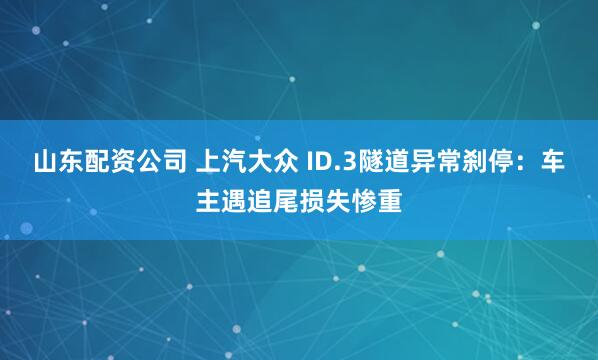 山东配资公司 上汽大众 ID.3隧道异常刹停：车主遇追尾损失惨重